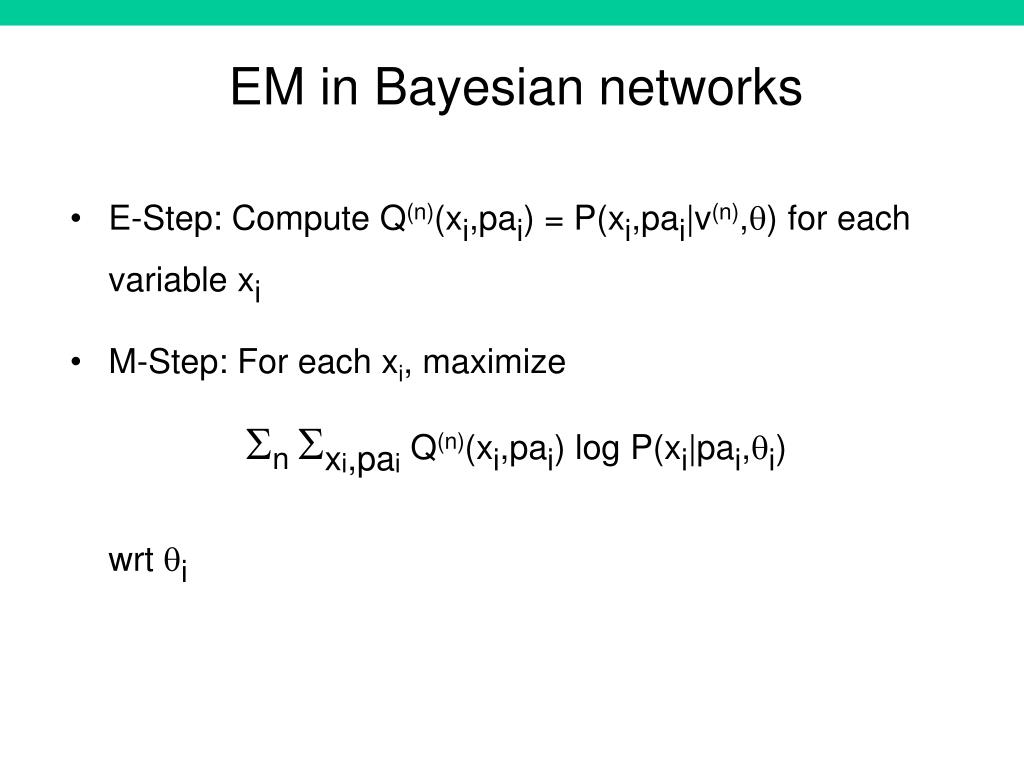 EM in Bayesian networks

• E-Step: Compute $Q^{(n)}(x_i,pa_i) = P(x_i,pa_i|v^{(n)},\theta)$ for each variable $x_i$

• M-Step: For each $x_i$, maximize

$\Sigma_n \Sigma_{x_i,pa_i} Q^{(n)}(x_i,pa_i) \log P(x_i|pa_i,\theta_i)$

wrt $\theta_i$